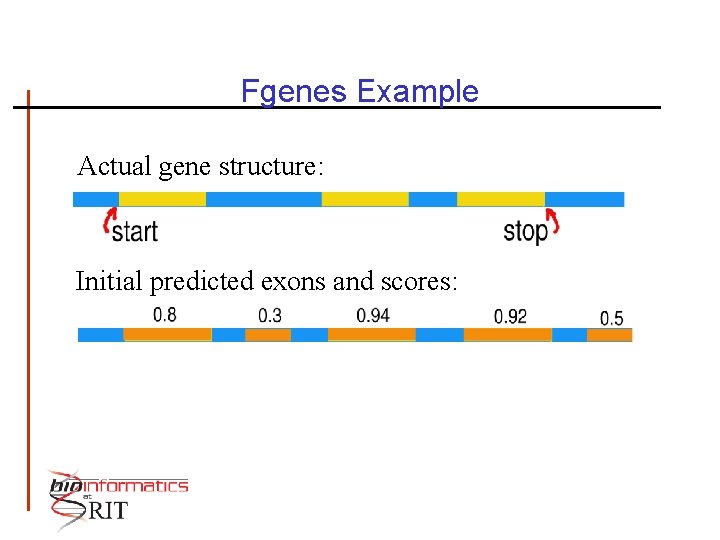 Fgenes Example

Actual gene structure:

start

stop

Initial predicted exons and scores:

0.8 0.3 0.94 0.92 0.5

bioinformatics at RIT